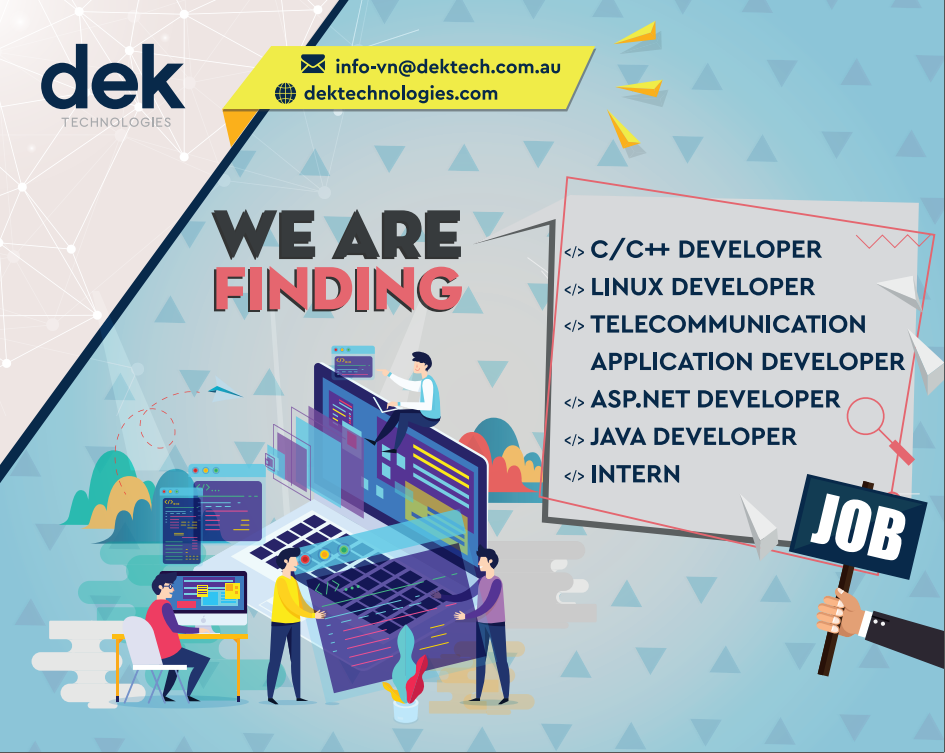 dek
TECHNOLOGIES

info-vn@dektech.com.au
dektechnologies.com

WE ARE
FINDING

</> C/C++ DEVELOPER
</> LINUX DEVELOPER
</> TELECOMMUNICATION APPLICATION DEVELOPER
</> ASP.NET DEVELOPER
</> JAVA DEVELOPER
</> INTERN

JOB